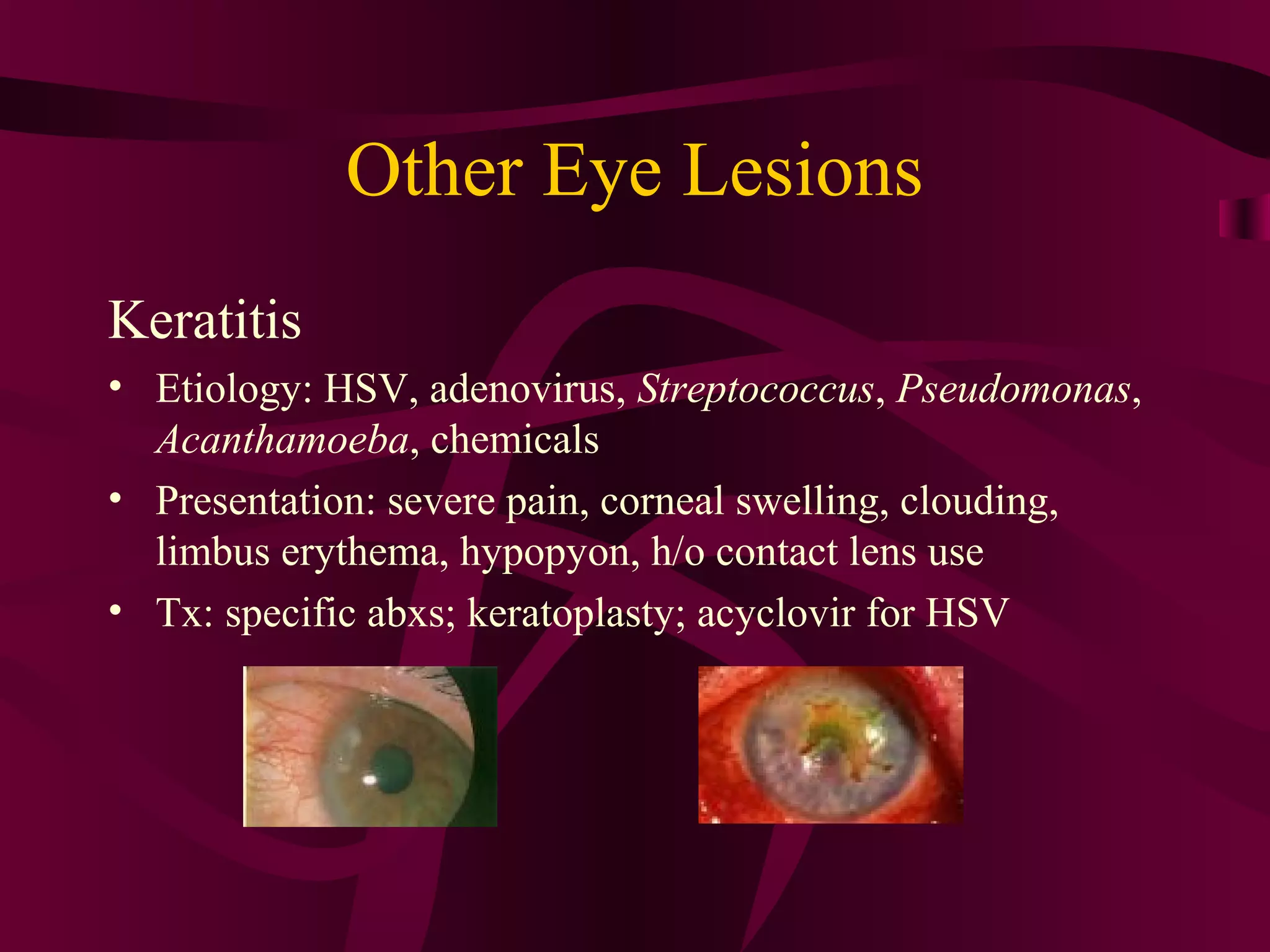 Other Eye Lesions

Keratitis

• Etiology: HSV, adenovirus, Streptococcus, Pseudomonas, Acanthamoeba, chemicals
• Presentation: severe pain, corneal swelling, clouding, limbus erythema, hypopyon, h/o contact lens use
• Tx: specific abxs; keratoplasty; acyclovir for HSV